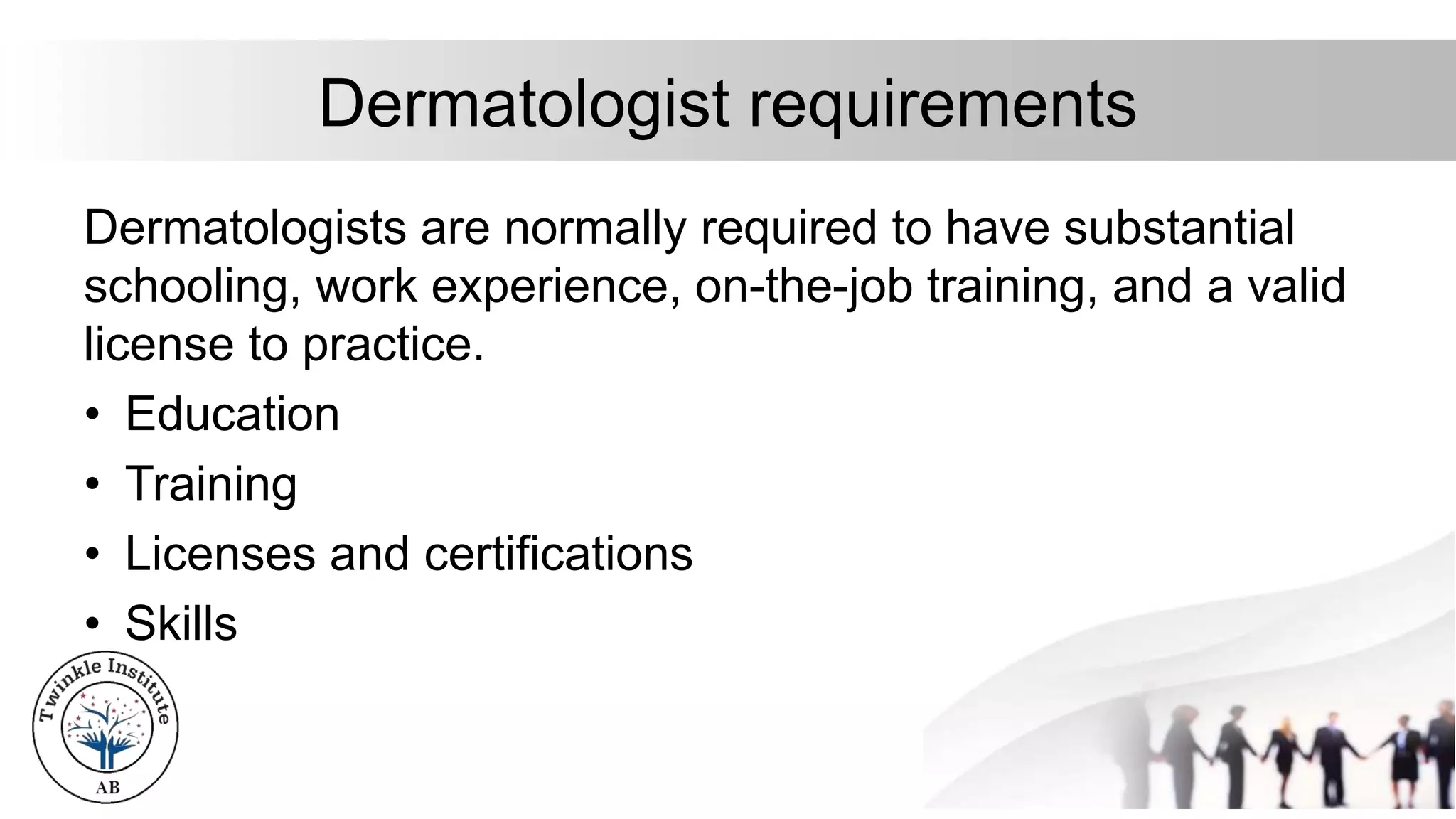 Dermatologist requirements

Dermatologists are normally required to have substantial schooling, work experience, on-the-job training, and a valid license to practice.

• Education
• Training
• Licenses and certifications
• Skills

Twinkle Institute
AB